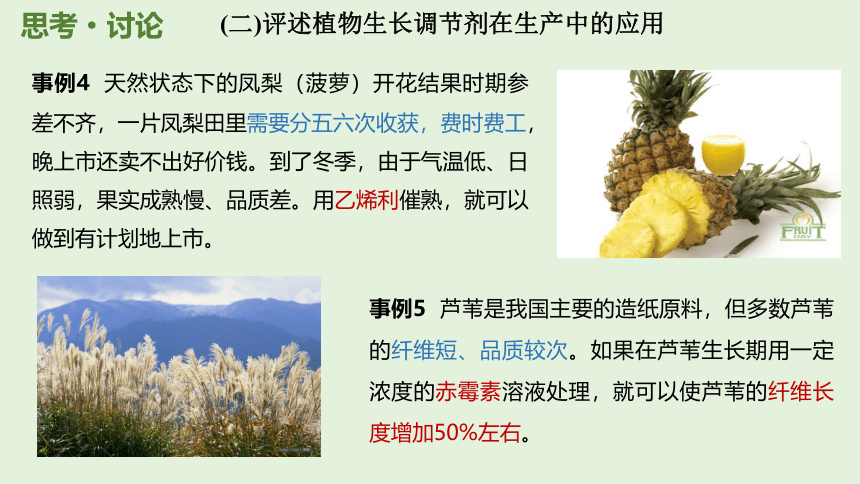 思考·讨论

(二)评述植物生长调节剂在生产中的应用

事例4 天然状态下的凤梨（菠萝）开花结果时期参差不齐，一片凤梨田里需要分五六次收获，费时费工，晚上市还卖不出好价钱。到了冬季，由于气温低、日照弱，果实成熟慢、品质差。用乙烯利催熟，就可以做到有计划地上市。

FRUIT

事例5 芦苇是我国主要的造纸原料，但多数芦苇的纤维短、品质较次。如果在芦苇生长期用一定浓度的赤霉素溶液处理，就可以使芦苇的纤维长度增加50%左右。